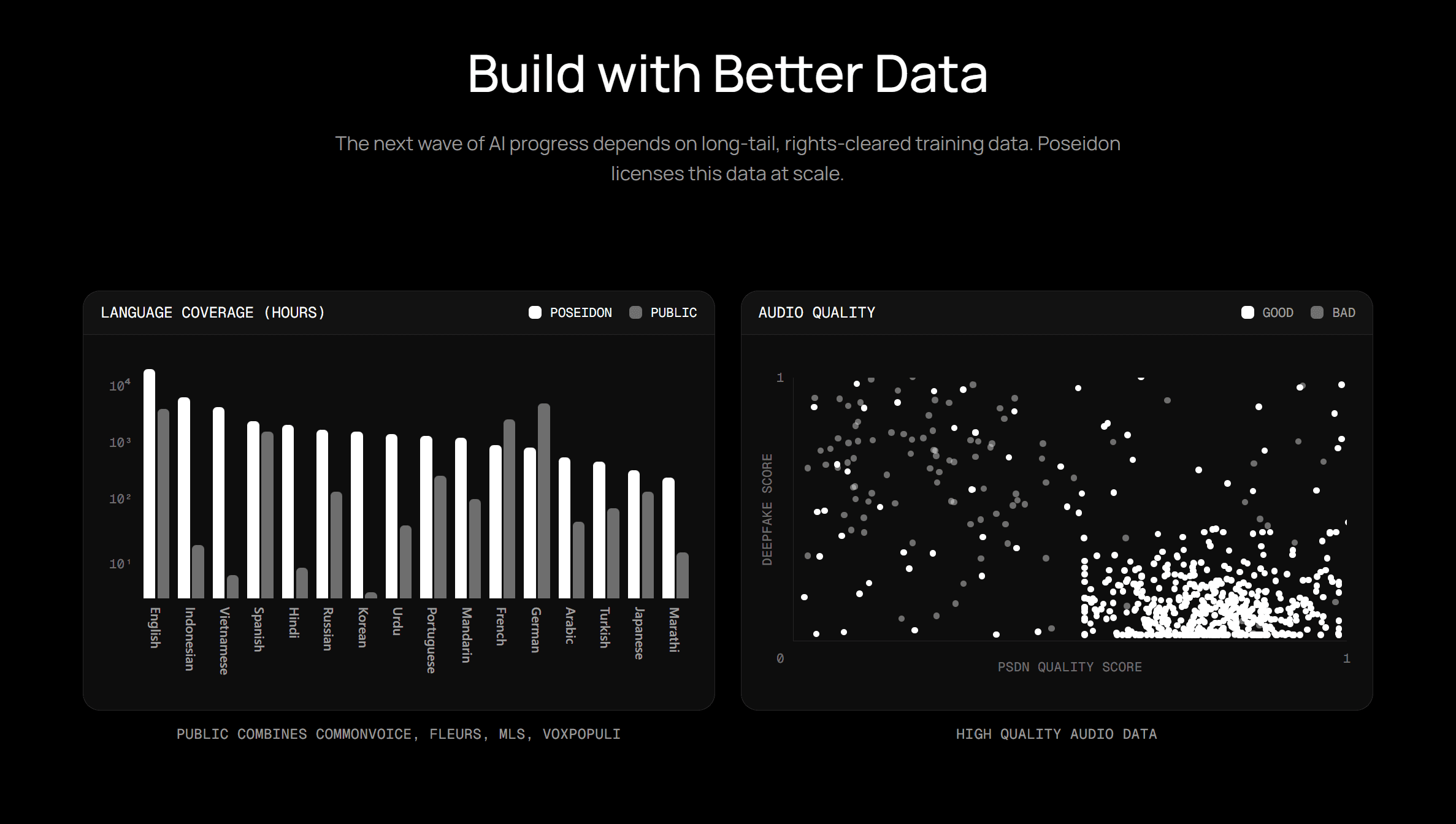 Build with Better Data

The next wave of AI progress depends on long-tail, rights-cleared training data. Poseidon licenses this data at scale.

LANGUAGE COVERAGE (HOURS)

POSEIDON PUBLIC

$10^4$

$10^3$

$10^2$

$10^1$

English Indonesian Vietnamese Spanish Hindi Russian Korean Urdu Portuguese Mandarin French German Arabic Turkish Japanese Marathi

PUBLIC COMBINES COMMONVOICE, FLEURS, MLS, VOXPOPULI

AUDIO QUALITY

GOOD BAD

1

DEEPFAKE SCORE

0

PSDN QUALITY SCORE

1

HIGH QUALITY AUDIO DATA